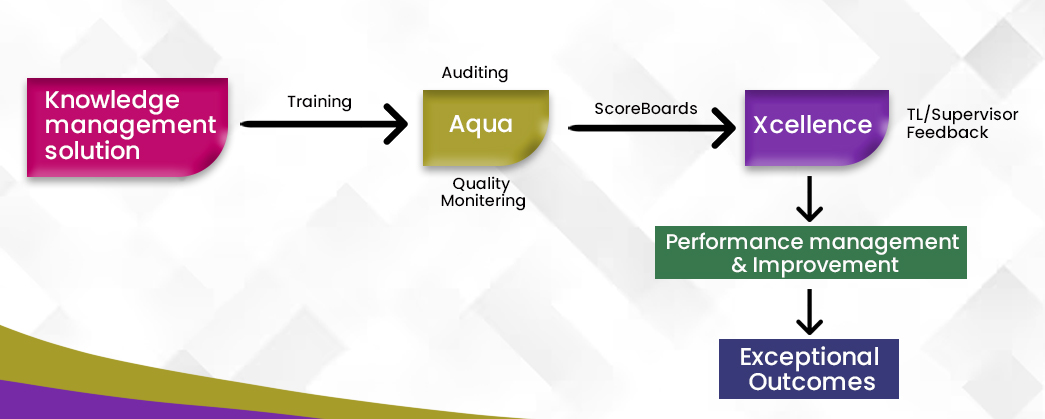 Knowledge management solution

Training

Auditing

Aqua

Quality Monitering

ScoreBoards

Xcellence

TL/Supervisor Feedback

Performance management & Improvement

Exceptional Outcomes